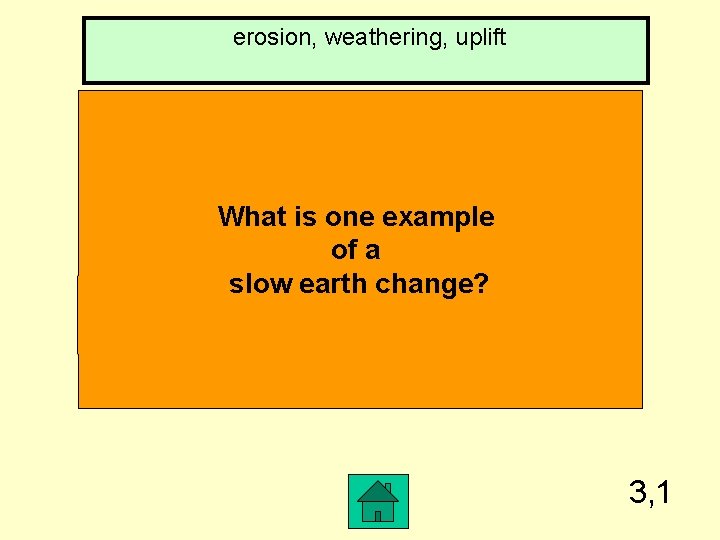 erosion, weathering, uplift

What is one example of a slow earth change?

3,1